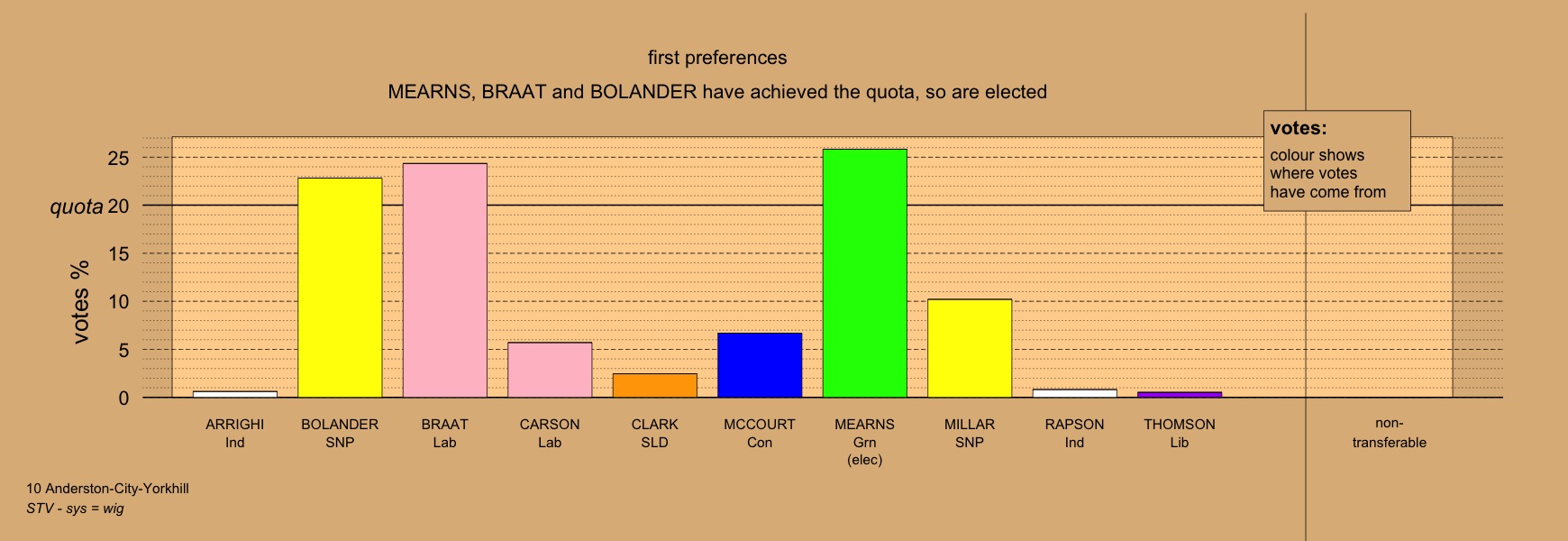 first preferences

MEARNS, BRAAT and BOLANDER have achieved the quota, so are elected

votes:
colour shows where votes have come from

votes %

25
quota 20
15
10
5
0

ARRIGHI
Ind

BOLANDER
SNP

BRAAT
Lab

CARSON
Lab

CLARK
SLD

MCCOURT
Con

MEARNS
Grn
(elec)

MILLAR
SNP

RAPSON
Ind

THOMSON
Lib

non-transferable

10 Anderston-City-Yorkhill
STV - sys = wig